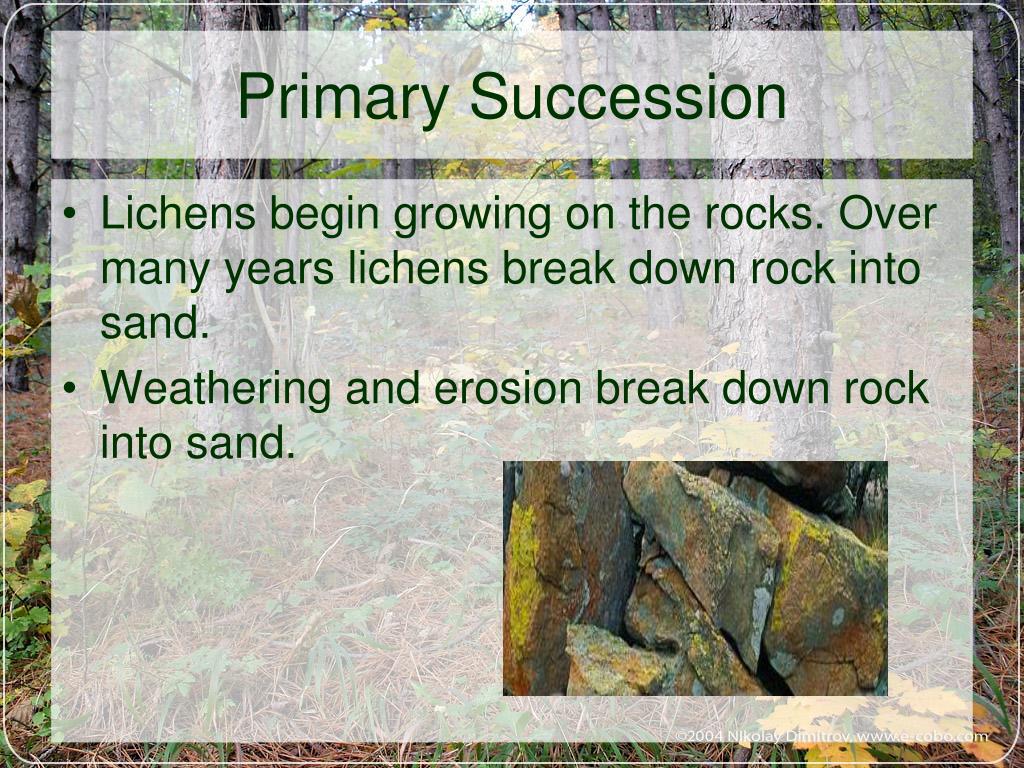 Primary Succession

• Lichens begin growing on the rocks. Over many years lichens break down rock into sand.
• Weathering and erosion break down rock into sand.

©2004 Nikolay Dimitrov, www.e-cobo.com